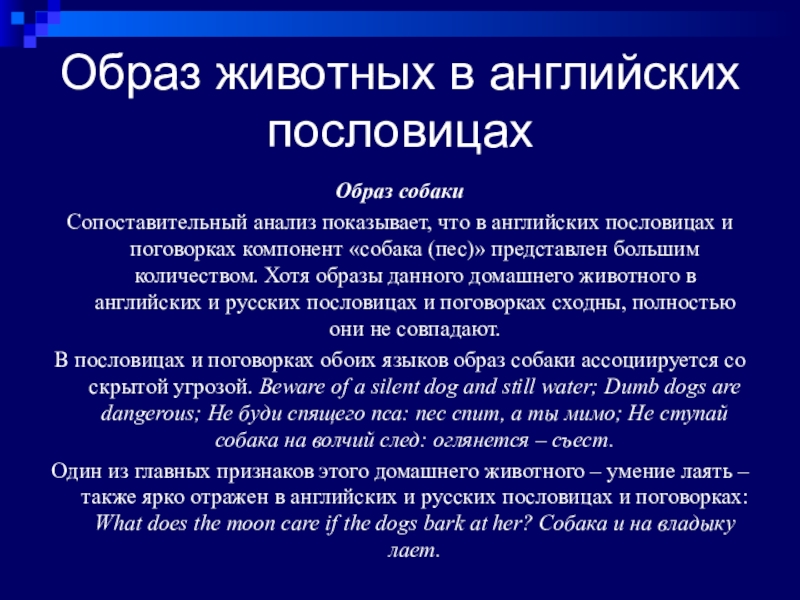 Образ животных в английских пословицах

Образ собаки

Сопоставительный анализ показывает, что в английских пословицах и поговорках компонент «собака (пес)» представлен большим количеством. Хотя образы данного домашнего животного в английских и русских пословицах и поговорках сходны, полностью они не совпадают.

В пословицах и поговорках обоих языков образ собаки ассоциируется со скрытой угрозой. Beware of a silent dog and still water; Dumb dogs are dangerous; Не буди спящего пса: пес спит, а ты мимо; Не ступай собака на волчий след: оглянется – съест.

Один из главных признаков этого домашнего животного – умение лаять – также ярко отражен в английских и русских пословицах и поговорках: What does the moon care if the dogs bark at her? Собака и на владыку лает.